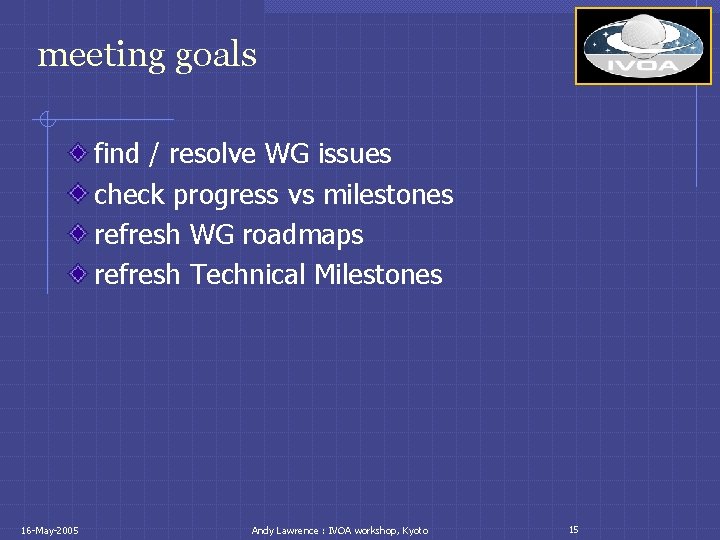 meeting goals

IVOA

find / resolve WG issues

check progress vs milestones

refresh WG roadmaps

refresh Technical Milestones

16-May-2005

Andy Lawrence : IVOA workshop, Kyoto

15